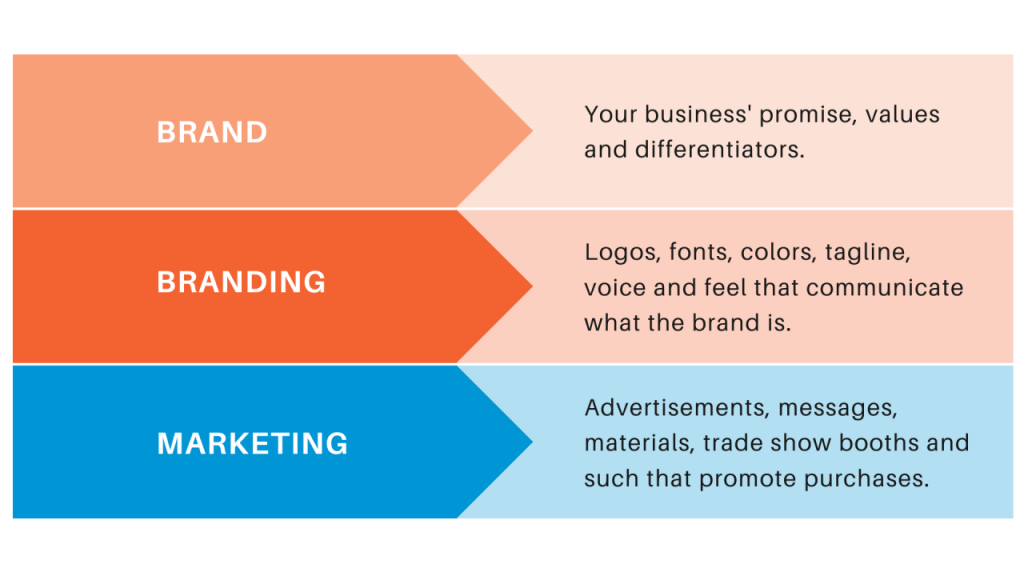 BRAND

Your business' promise, values and differentiators.

BRANDING

Logos, fonts, colors, tagline, voice and feel that communicate what the brand is.

MARKETING

Advertisements, messages, materials, trade show booths and such that promote purchases.